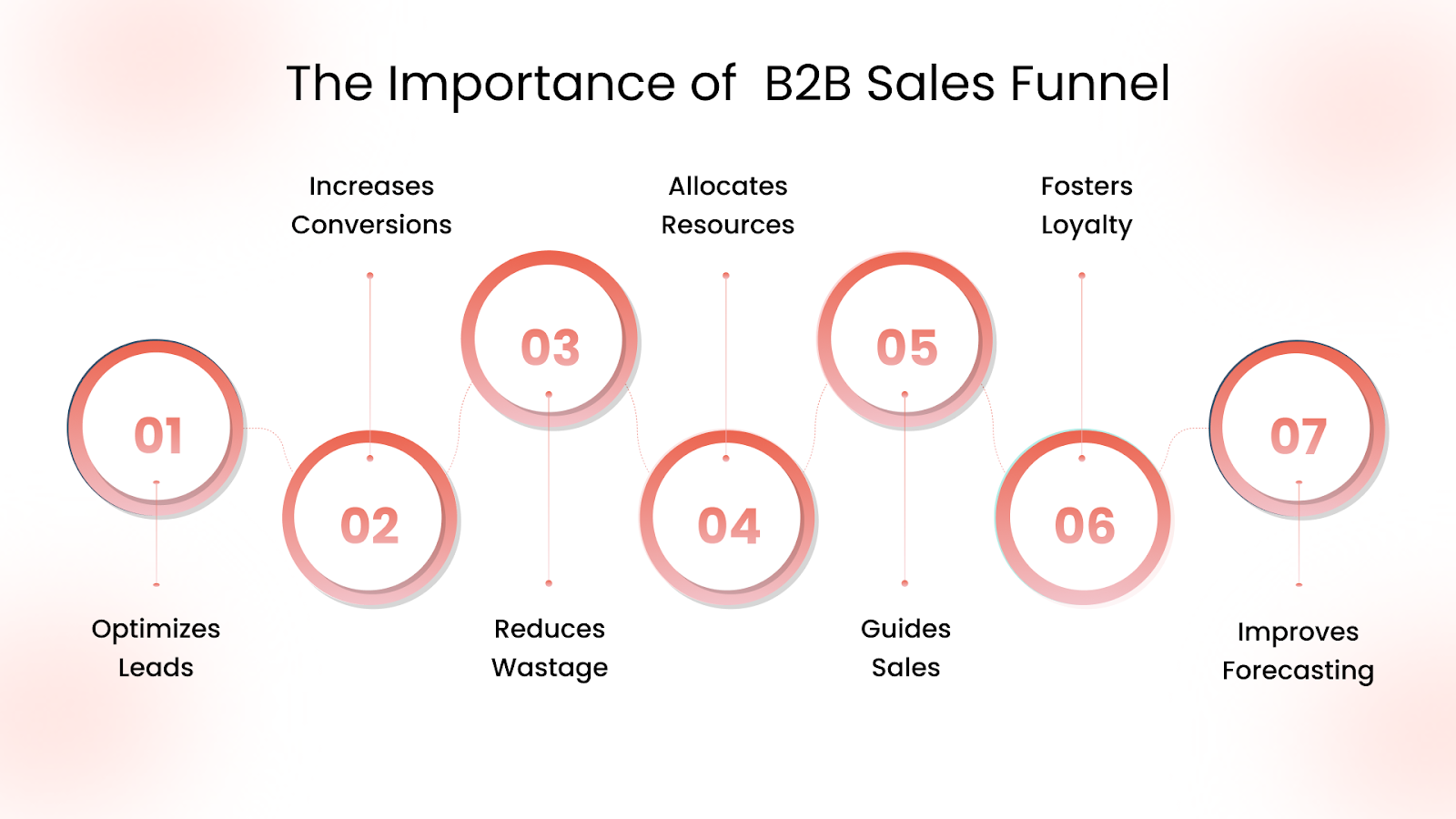 The Importance of B2B Sales Funnel

01
Optimizes Leads

02
Increases Conversions

03
Reduces Wastage

04
Allocates Resources

05
Guides Sales

06
Fosters Loyalty

07
Improves Forecasting